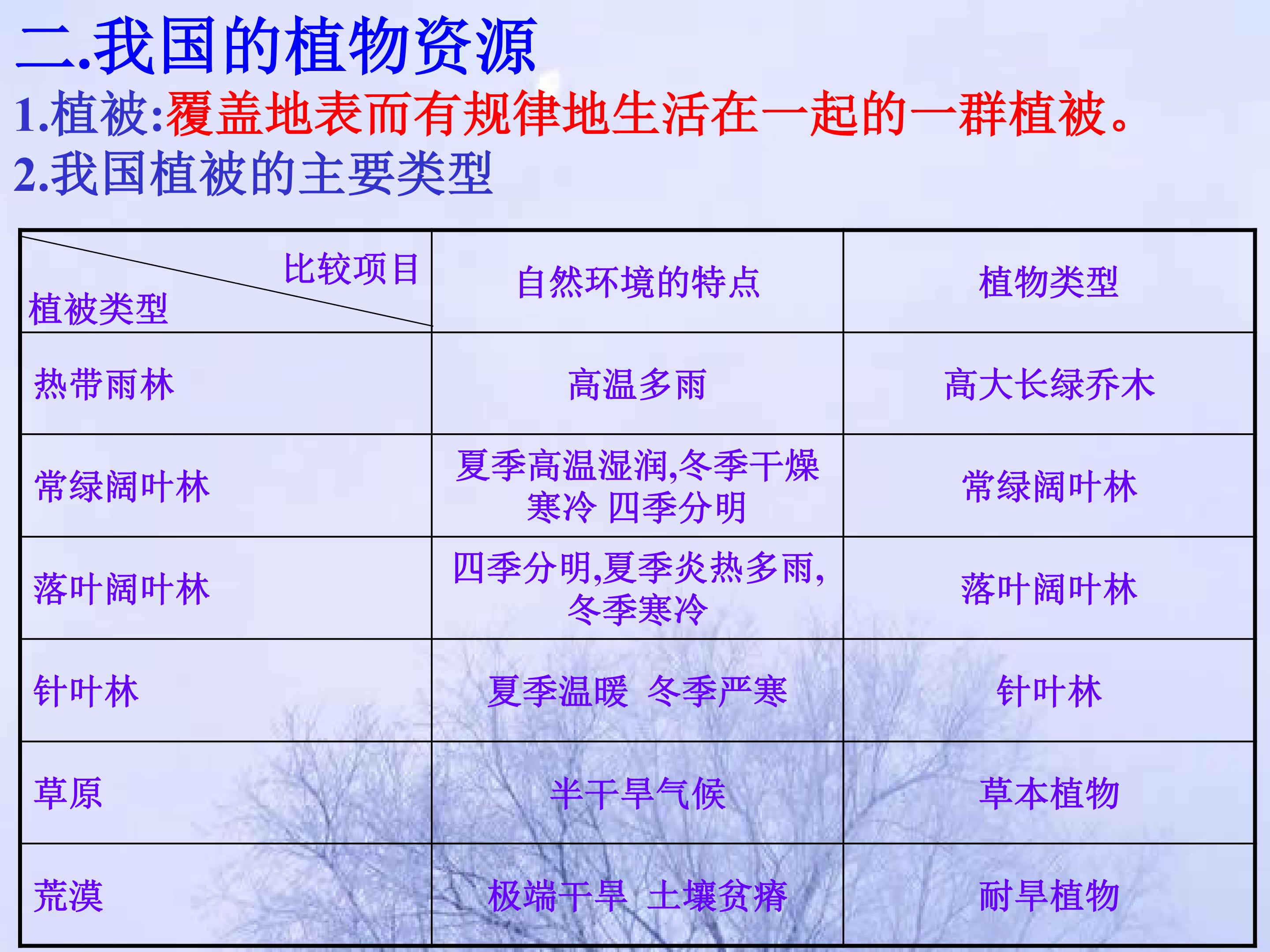 二.我国的植物资源

1.植被:覆盖地表而有规律地生活在一起的一群植被。

2.我国植被的主要类型

| 比较项目 植被类型 | 自然环境的特点 | 植物类型 |
|---|---|---|
| 热带雨林 | 高温多雨 | 高大长绿乔木 |
| 常绿阔叶林 | 夏季高温湿润,冬季干燥寒冷 四季分明 | 常绿阔叶林 |
| 落叶阔叶林 | 四季分明,夏季炎热多雨,冬季寒冷 | 落叶阔叶林 |
| 针叶林 | 夏季温暖 冬季严寒 | 针叶林 |
| 草原 | 半干旱气候 | 草本植物 |
| 荒漠 | 极端干旱 土壤贫瘠 | 耐旱植物 |